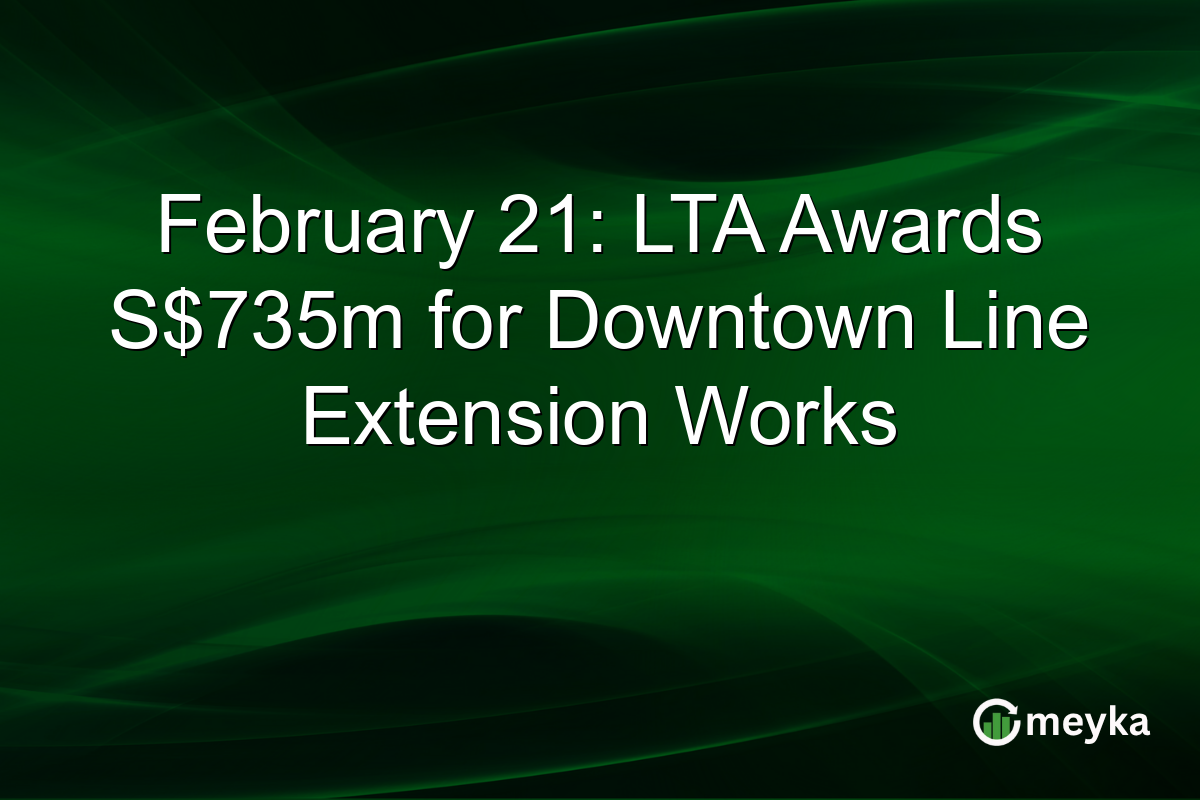 February 21: LTA Awards S$735m for Downtown Line Extension Works

meyka